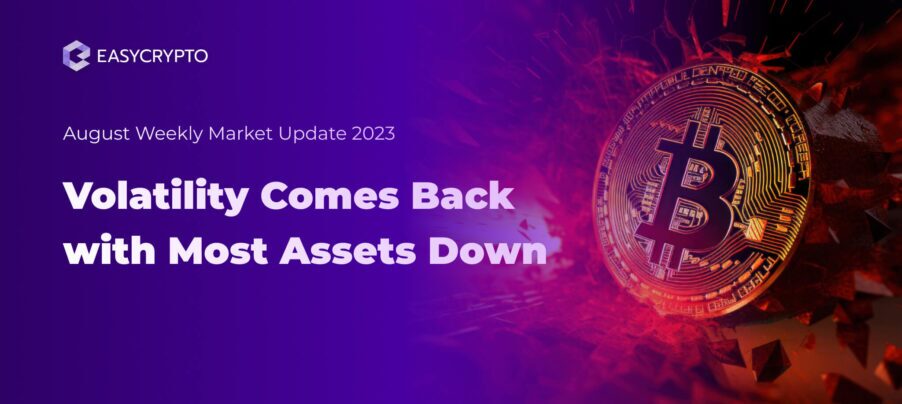 EASYCRYPTO

August Weekly Market Update 2023

Volatility Comes Back with Most Assets Down